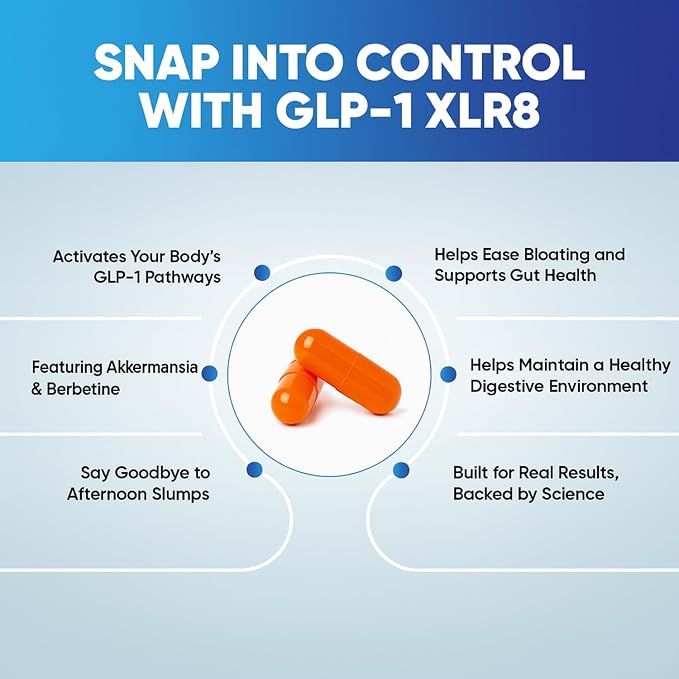 SNAP INTO CONTROL WITH GLP-1 XLR8

Activates Your Body's GLP-1 Pathways

Featuring Akkermansia & Berbetine

Say Goodbye to Afternoon Slumps

Helps Ease Bloating and Supports Gut Health

Helps Maintain a Healthy Digestive Environment

Built for Real Results, Backed by Science